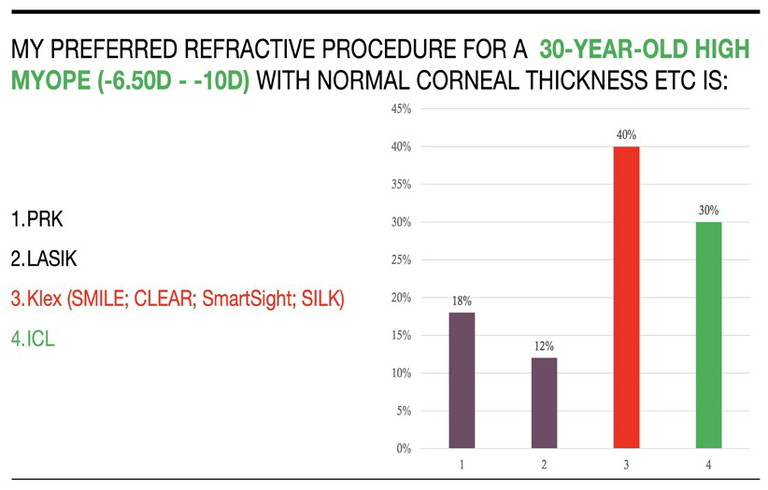 MY PREFERRED REFRACTIVE PROCEDURE FOR A 30-YEAR-OLD HIGH MYOPE (-6.50D - -10D) WITH NORMAL CORNEAL THICKNESS ETC IS:

1.PRK
2.LASIK
3.Klex (SMILE; CLEAR; SmartSight; SILK)
4.ICL

45%
40%
35%
30%
25%
20%
15%
10%
5%
0%

18%
12%
40%
30%

1
2
3
4